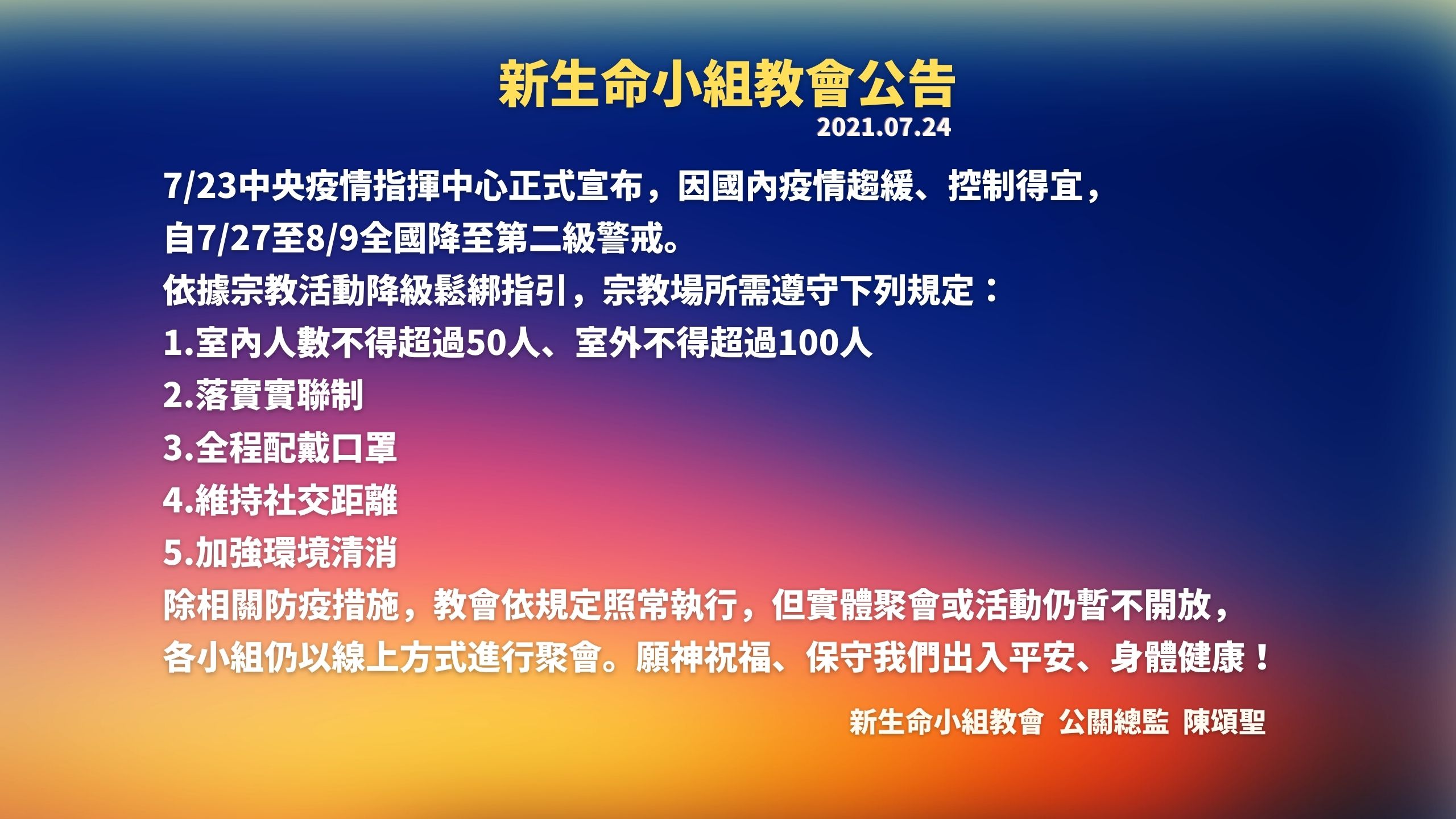 新生命小組教會公告
2021.07.24

7/23中央疫情指揮中心正式宣布，因國內疫情趨緩、控制得宜，自7/27至8/9全國降至第二級警戒。
依據宗教活動降級鬆綁指引，宗教場所需遵守下列規定：
1.室內人數不得超過50人、室外不得超過100人
2.落實實聯制
3.全程配戴口罩
4.維持社交距離
5.加強環境清消
除相關防疫措施，教會依規定照常執行，但實體聚會或活動仍暫不開放，各小組仍以線上方式進行聚會。願神祝福、保守我們出入平安、身體健康！

新生命小組教會 公關總監 陳頌聖